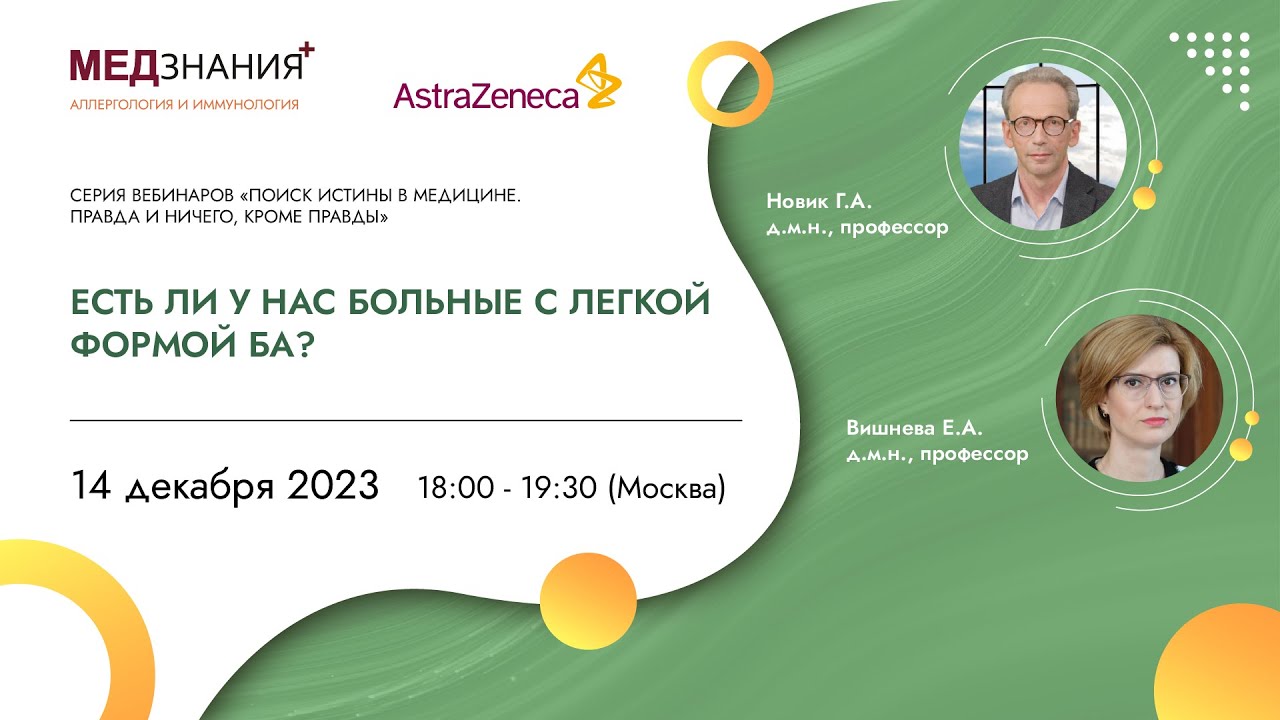 МЕДЗНАНИЯ+
АЛЛЕРГОЛОГИЯ И ИММУНОЛОГИЯ

AstraZeneca

СЕРИЯ ВЕБИНАРОВ «ПОИСК ИСТИНЫ В МЕДИЦИНЕ. ПРАВДА И НИЧЕГО, КРОМЕ ПРАВДЫ»

ЕСТЬ ЛИ У НАС БОЛЬНЫЕ С ЛЕГКОЙ ФОРМОЙ БА?

14 декабря 2023 18:00 - 19:30 (Москва)

Новик Г.А.
д.м.н., профессор

Вишнева Е.А.
д.м.н., профессор